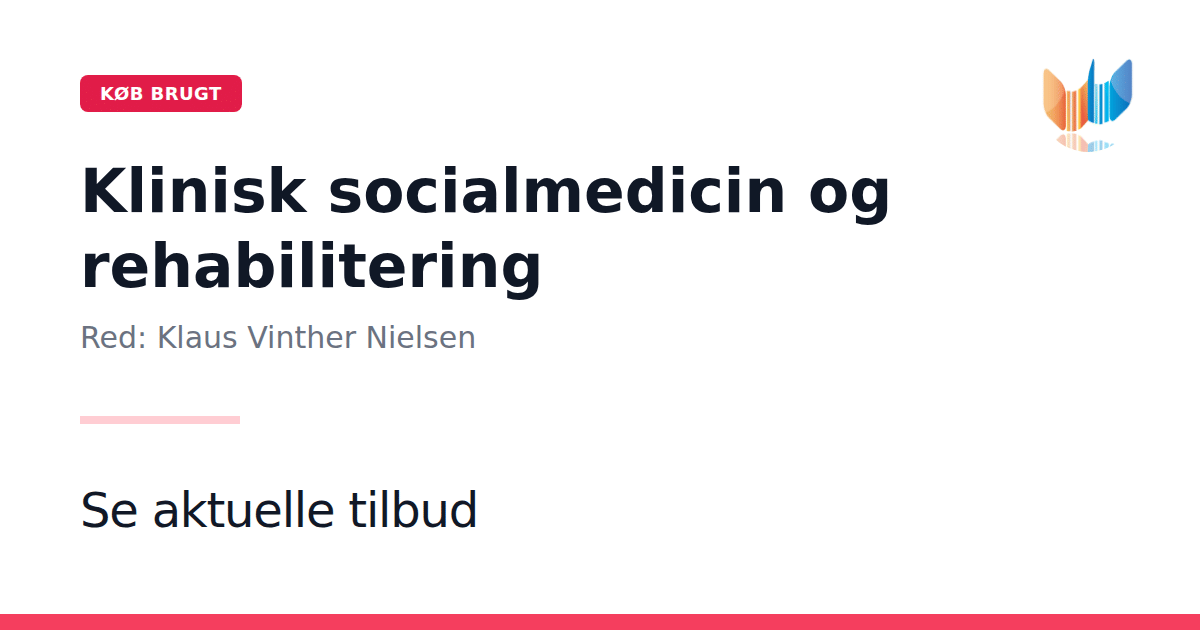 KØB BRUGT

Klinisk socialmedicin og rehabilitering

Red: Klaus Vinther Nielsen

Se aktuelle tilbud